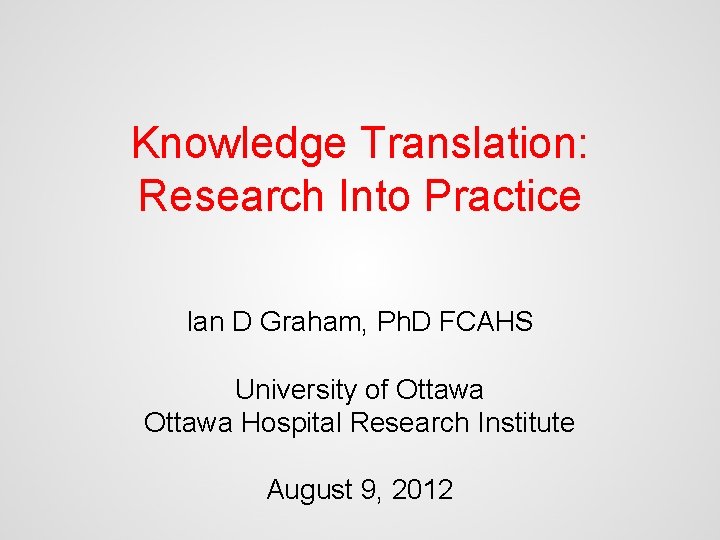 Knowledge Translation: Research Into Practice

Ian D Graham, PhD FCAHS

University of Ottawa
Ottawa Hospital Research Institute

August 9, 2012